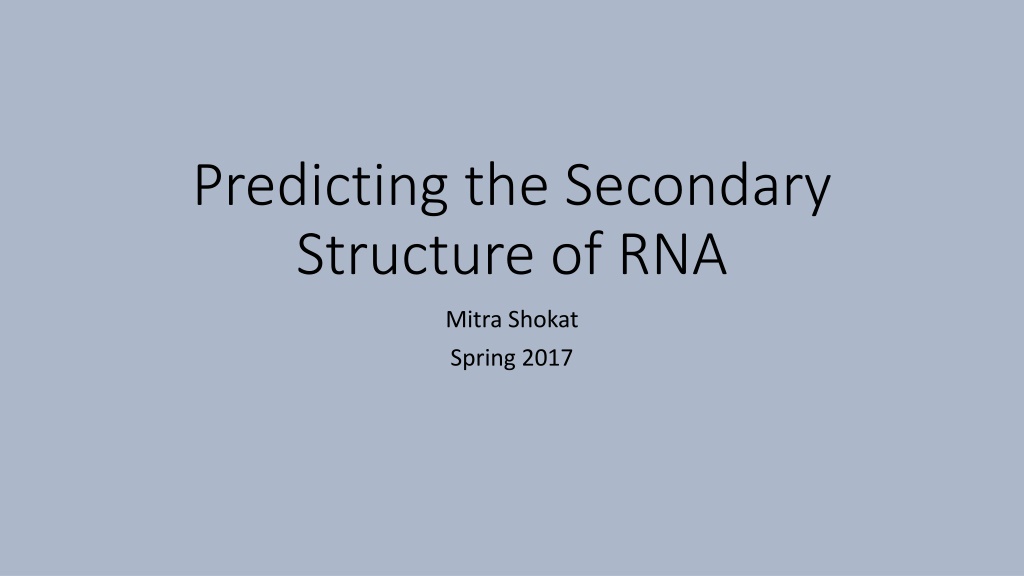 Predicting the Secondary Structure of RNA

Mitra Shokat

Spring 2017